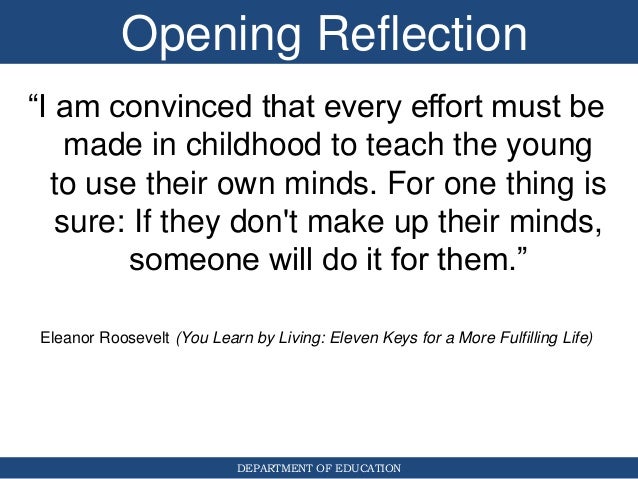 Opening Reflection

“I am convinced that every effort must be made in childhood to teach the young to use their own minds. For one thing is sure: If they don't make up their minds, someone will do it for them.”

Eleanor Roosevelt (You Learn by Living: Eleven Keys for a More Fulfilling Life)

DEPARTMENT OF EDUCATION